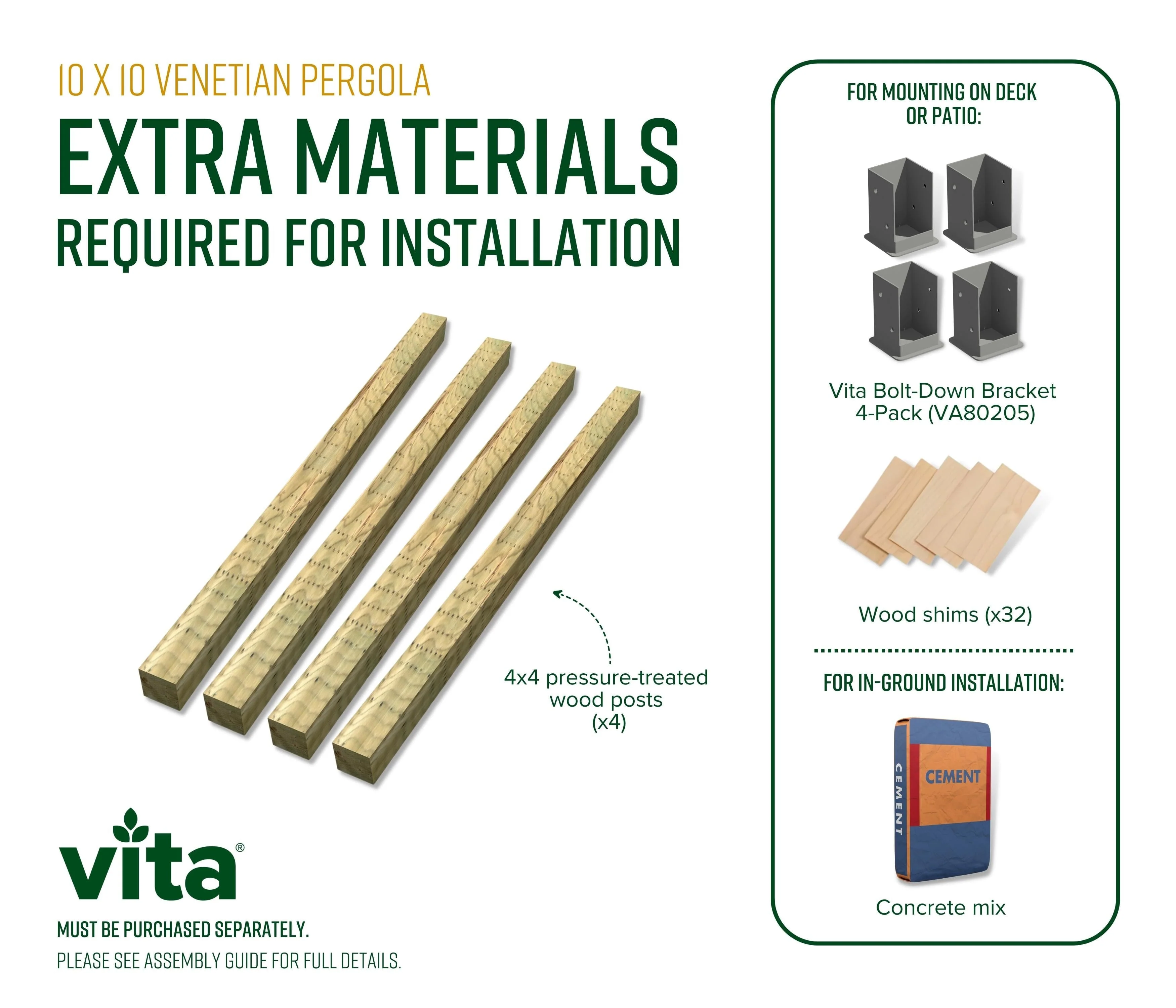 10 X 10 VENETIAN PERGOLA

EXTRA MATERIALS

REQUIRED FOR INSTALLATION

4x4 pressure-treated wood posts (x4)

vita®

MUST BE PURCHASED SEPARATELY.

PLEASE SEE ASSEMBLY GUIDE FOR FULL DETAILS.

FOR MOUNTING ON DECK OR PATIO:

Vita Bolt-Down Bracket 4-Pack (VA80205)

Wood shims (x32)

FOR IN-GROUND INSTALLATION:

CEMENT

CEMENT

Concrete mix